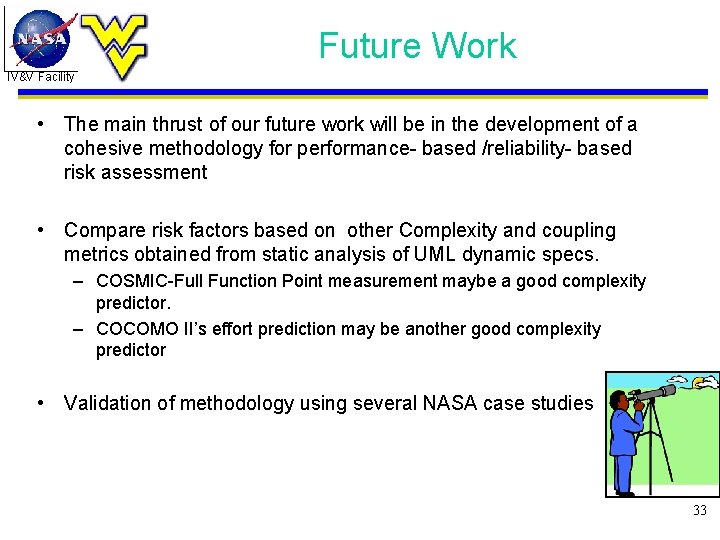 NASA

IV&V Facility

Future Work

• The main thrust of our future work will be in the development of a cohesive methodology for performance- based /reliability- based risk assessment

• Compare risk factors based on other Complexity and coupling metrics obtained from static analysis of UML dynamic specs.
– COSMIC-Full Function Point measurement maybe a good complexity predictor.
– COCOMO II's effort prediction may be another good complexity predictor

• Validation of methodology using several NASA case studies

33